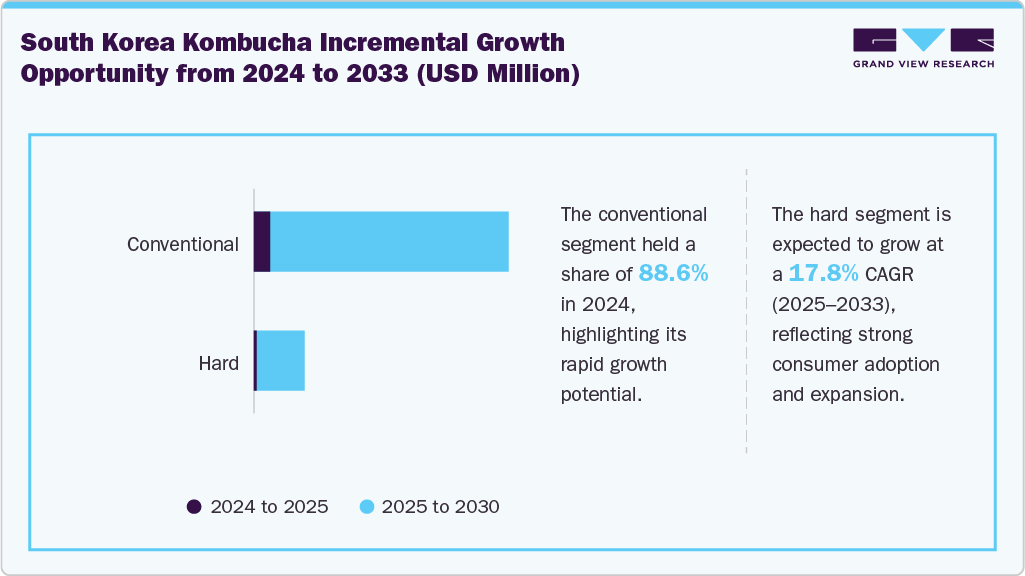 South Korea Kombucha Incremental Growth Opportunity from 2024 to 2033 (USD Million)

GRAND VIEW RESEARCH

Conventional

Hard

2024 to 2025

2025 to 2030

The conventional segment held a share of 88.6% in 2024, highlighting its rapid growth potential.

The hard segment is expected to grow at a 17.8% CAGR (2025–2033), reflecting strong consumer adoption and expansion.